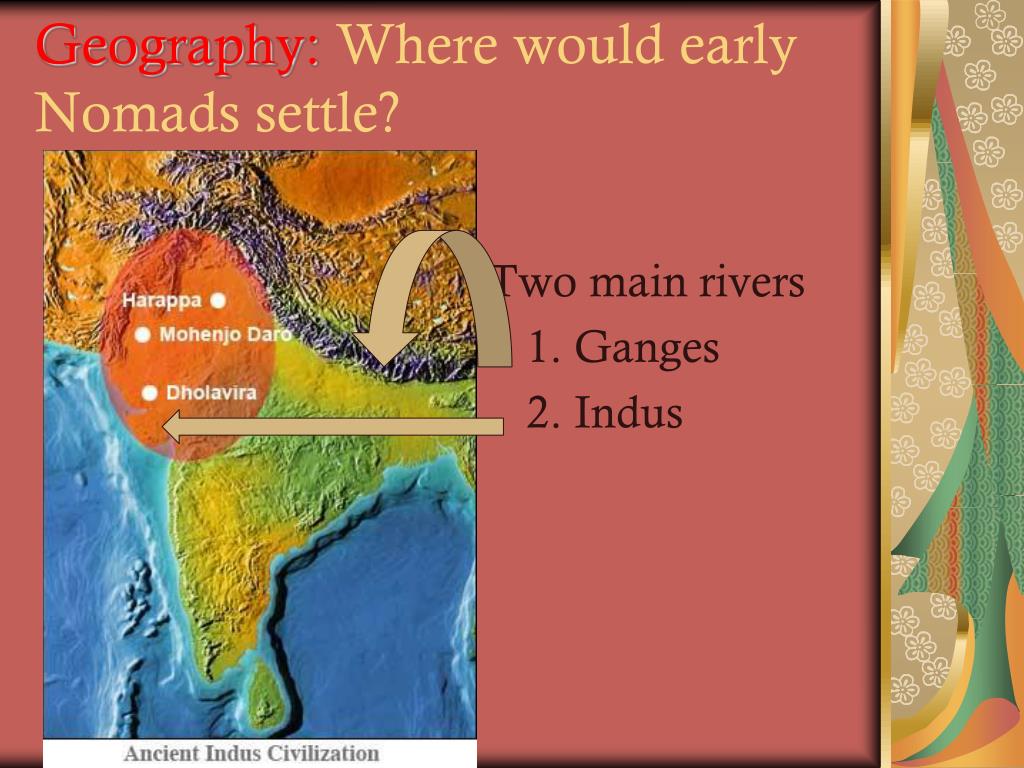 Geography: Where would early Nomads settle?

Harappa
Mohenjo Daro
Dholavira

Ancient Indus Civilization

Two main rivers
1. Ganges
2. Indus